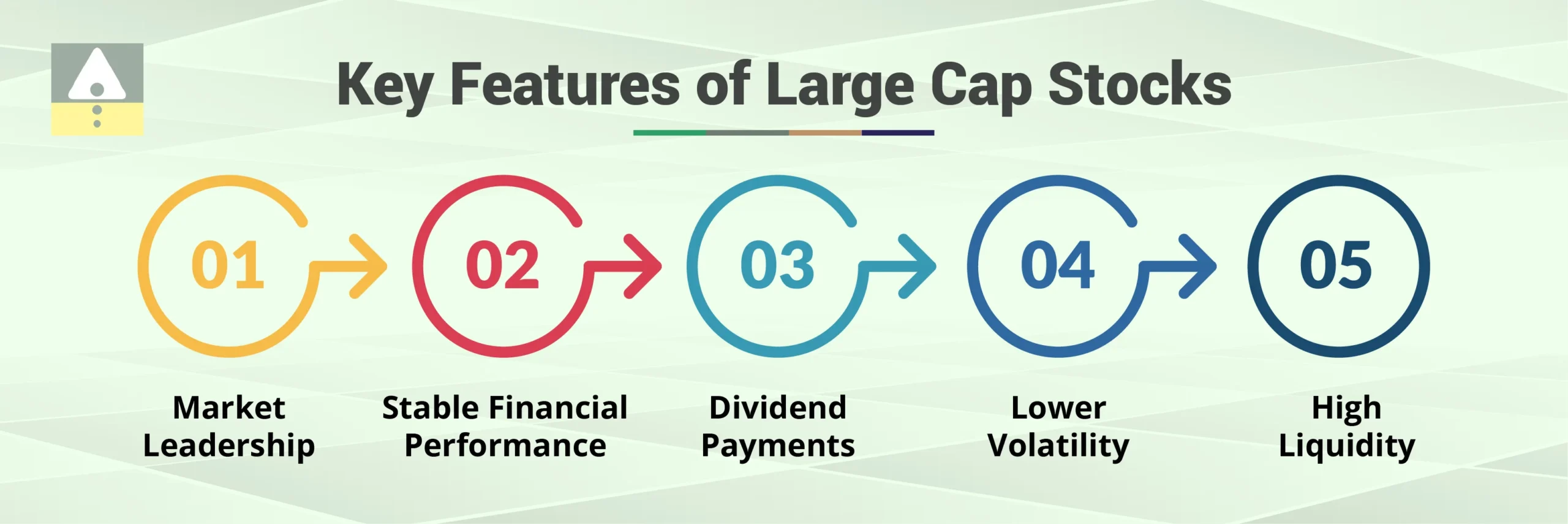 Key Features of Large Cap Stocks

01

02

03

04

05

Market Leadership

Stable Financial Performance

Dividend Payments

Lower Volatility

High Liquidity